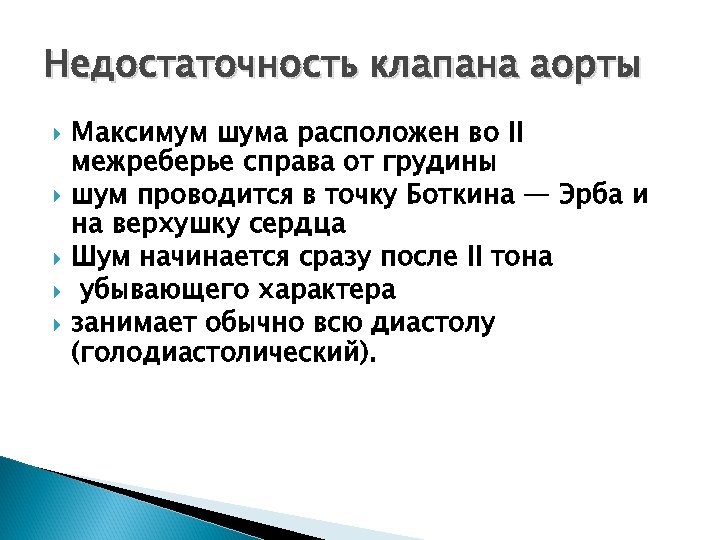 Недостаточность клапана аорты

Максимум шума расположен во II межреберье справа от грудины

шум проводится в точку Боткина — Эрба и на верхушку сердца

Шум начинается сразу после II тона

убывающего характера

занимает обычно всю диастолу (голодиастолический).